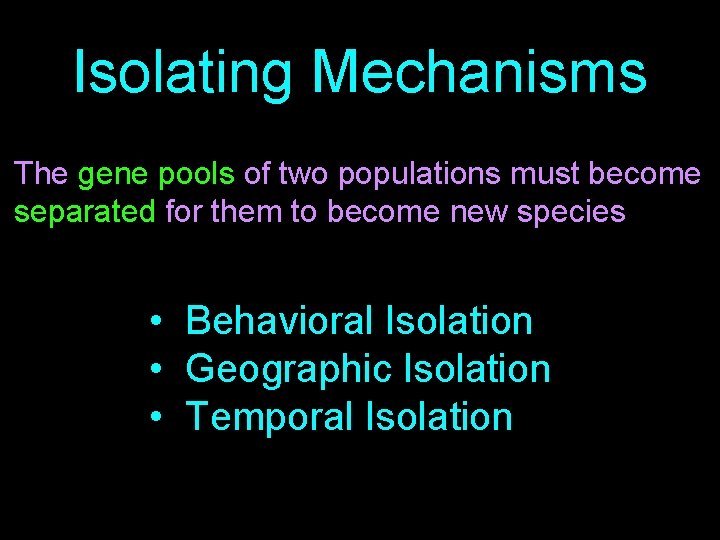 Isolating Mechanisms

The gene pools of two populations must become separated for them to become new species

• Behavioral Isolation
• Geographic Isolation
• Temporal Isolation